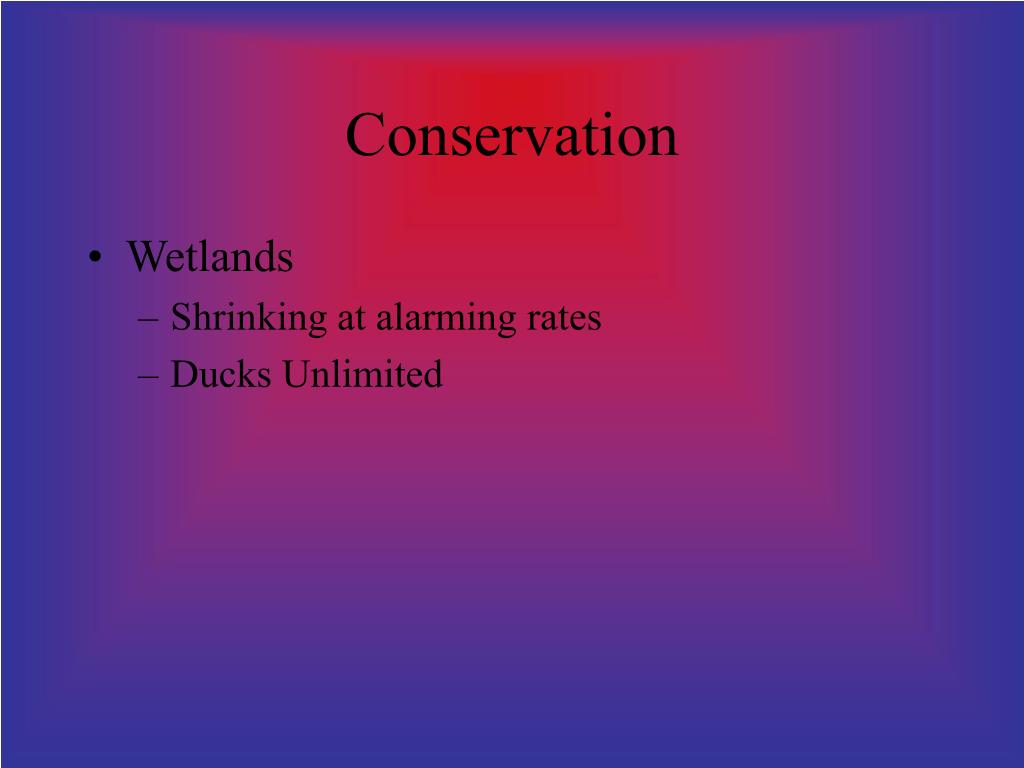 Conservation

• Wetlands
– Shrinking at alarming rates
– Ducks Unlimited